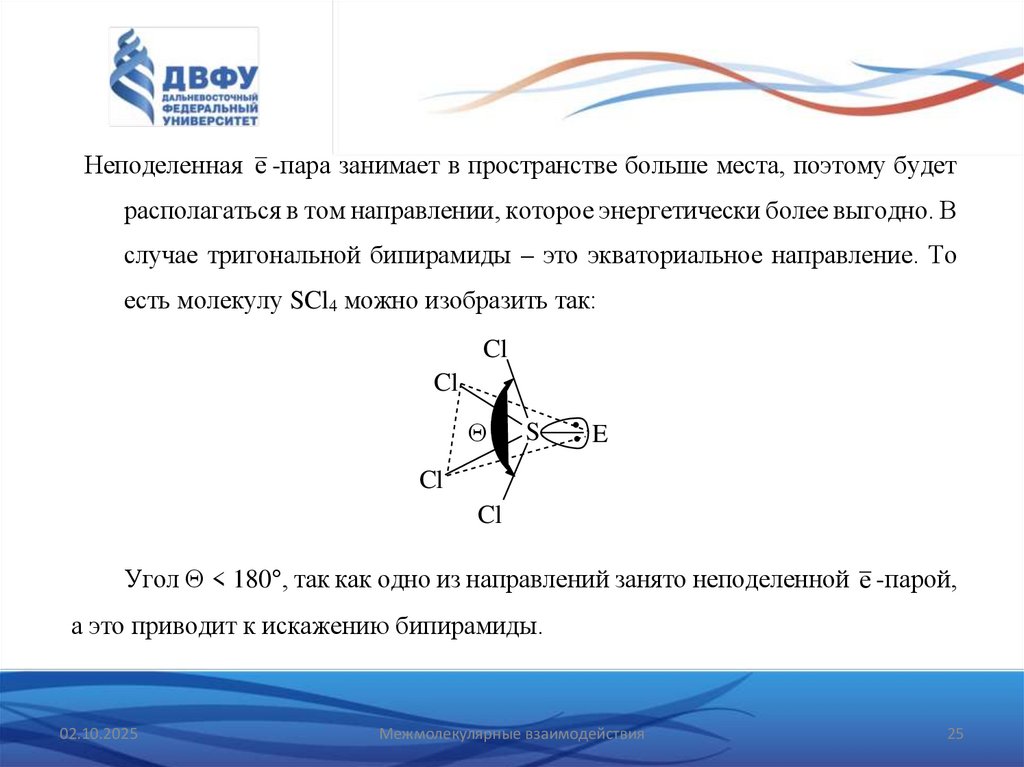 ДВФУ
ДАЛЬНЕВОСТОЧНЫЙ ФЕДЕРАЛЬНЫЙ УНИВЕРСИТЕТ

Неподеленная $\bar{e}$ -пара занимает в пространстве больше места, поэтому будет располагаться в том направлении, которое энергетически более выгодно. В случае тригональной бипирамиды – это экваториальное направление. То есть молекулу $SCl_4$ можно изобразить так:

Cl
Cl
Θ
S
E
Cl
Cl

Угол Θ < 180°, так как одно из направлений занято неподеленной $\bar{e}$ -парой, а это приводит к искажению бипирамиды.

02.10.2025
Межмолекулярные взаимодействия
25